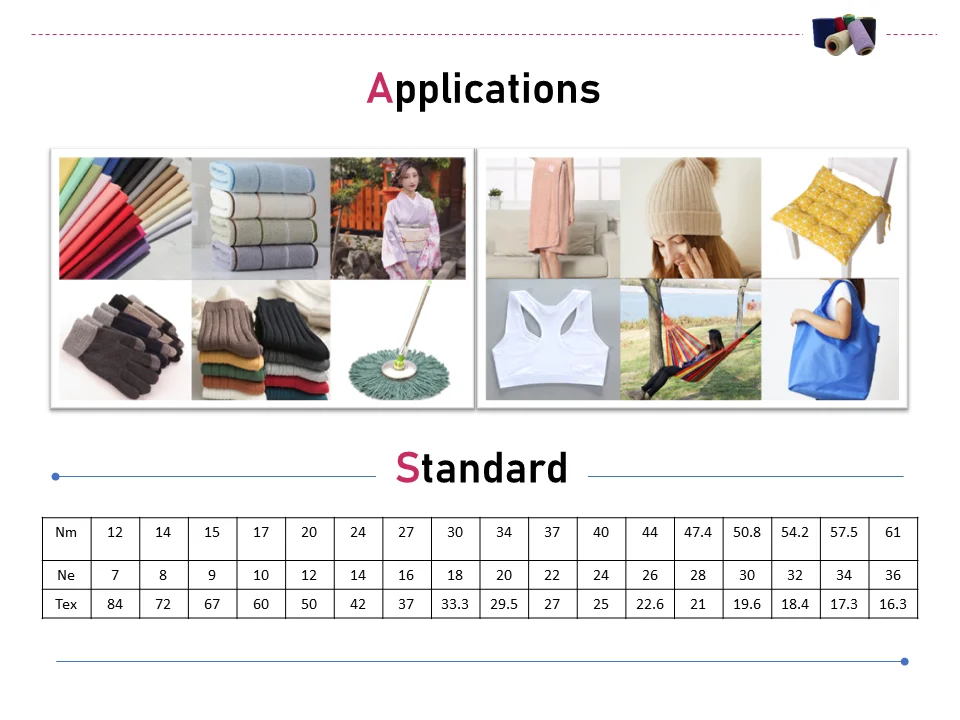 Applications

Standard

| Nm | 12 | 14 | 15 | 17 | 20 | 24 | 27 | 30 | 34 | 37 | 40 | 44 | 47.4 | 50.8 | 54.2 | 57.5 | 61 |
|---|---|---|---|---|---|---|---|---|---|---|---|---|---|---|---|---|---|
| Ne | 7 | 8 | 9 | 10 | 12 | 14 | 16 | 18 | 20 | 22 | 24 | 26 | 28 | 30 | 32 | 34 | 36 |
| Tex | 84 | 72 | 67 | 60 | 50 | 42 | 37 | 33.3 | 29.5 | 27 | 25 | 22.6 | 21 | 19.6 | 18.4 | 17.3 | 16.3 |